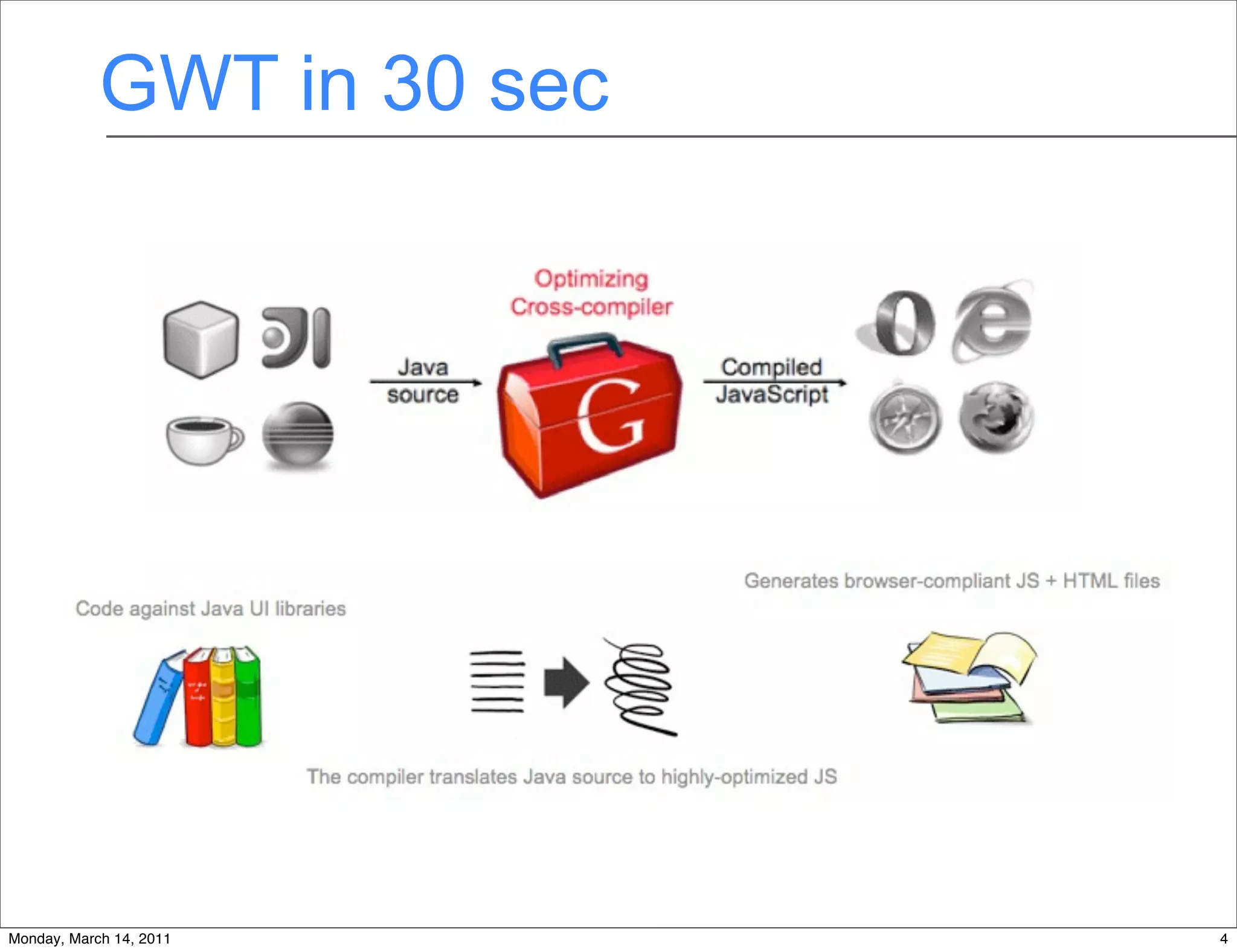 GWT in 30 sec

Optimizing Cross-compiler

Java source

G

Compiled JavaScript

Code against Java UI libraries

Generates browser-compliant JS + HTML files

The compiler translates Java source to highly-optimized JS

Monday, March 14, 2011

4